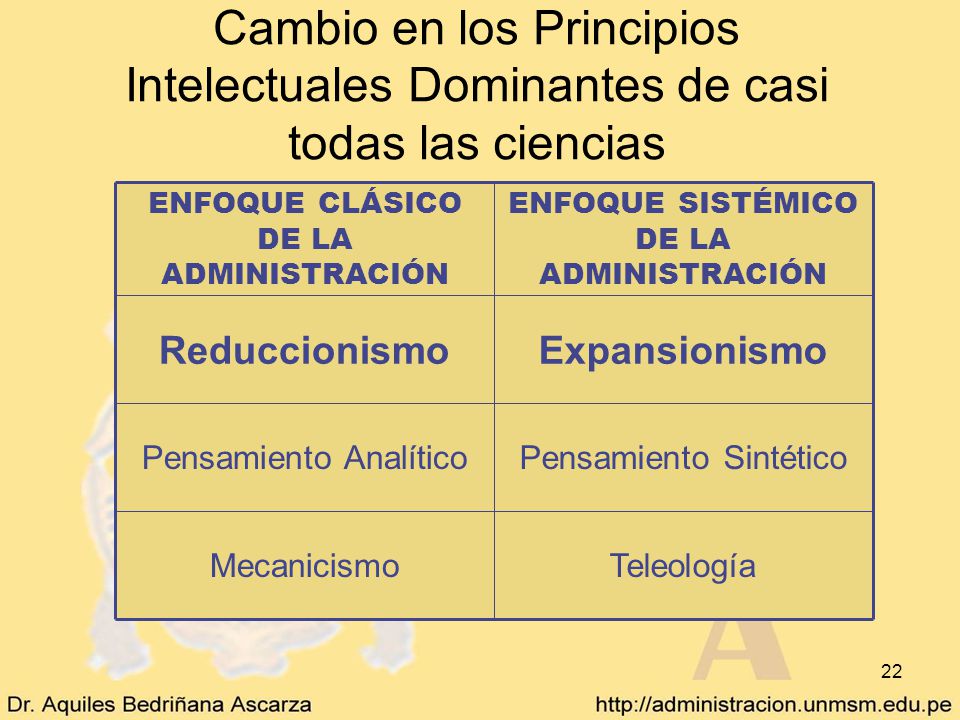 Cambio en los Principios Intelectuales Dominantes de casi todas las ciencias

| ENFOQUE CLÁSICO DE LA ADMINISTRACIÓN | ENFOQUE SISTÉMICO DE LA ADMINISTRACIÓN |
|---|---|
| Reduccionismo | Expansionismo |
| Pensamiento Analítico | Pensamiento Sintético |
| Mecanicismo | Teleología |

22

Dr. Aquiles Bedriñana Ascarza

http://administracion.unmsm.edu.pe